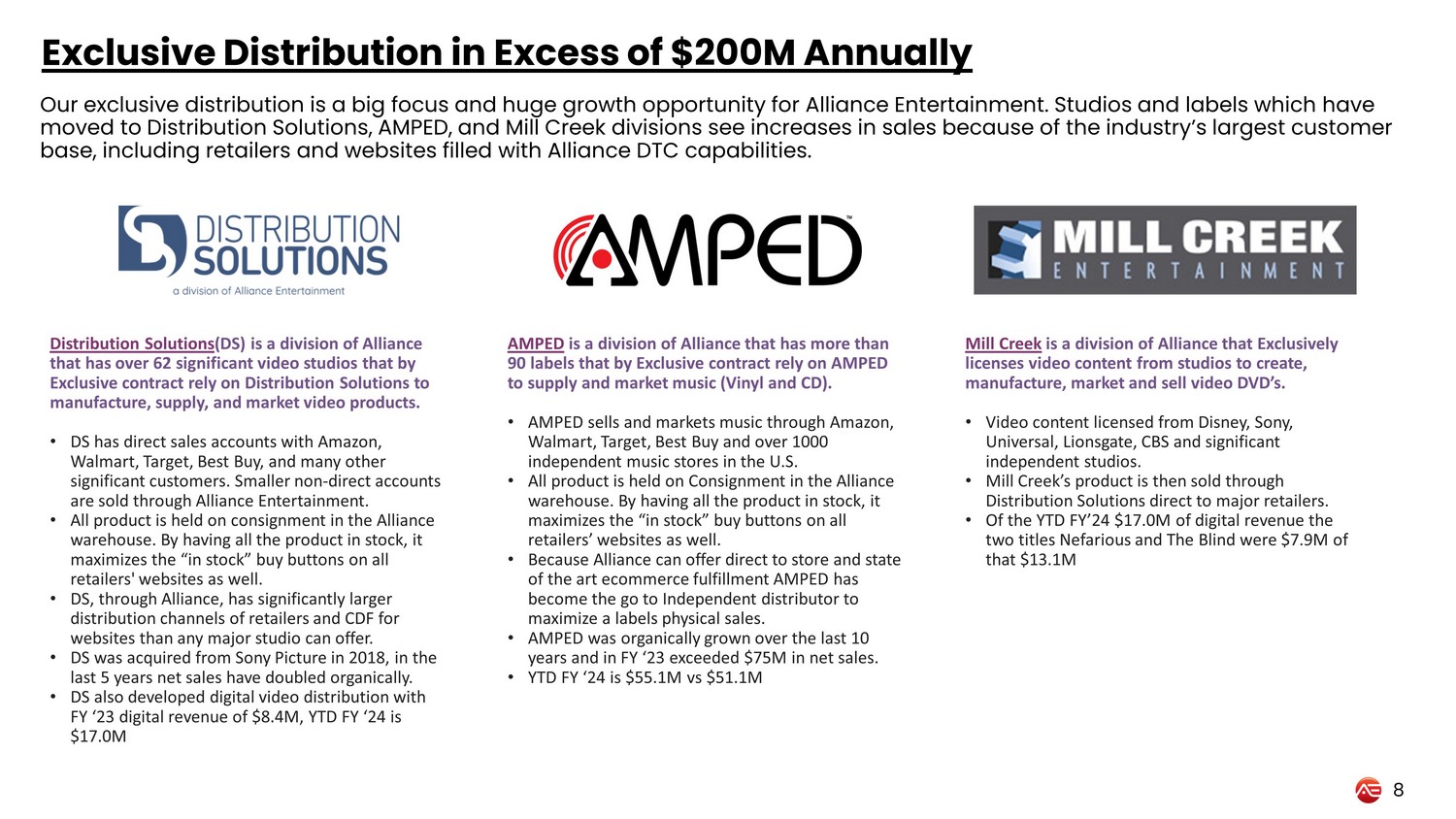 Exclusive Distribution in Excess of \$200M Annually

Our exclusive distribution is a big focus and huge growth opportunity for Alliance Entertainment. Studios and labels which have moved to Distribution Solutions, AMPED, and Mill Creek divisions see increases in sales because of the industry's largest customer base, including retailers and websites filled with Alliance DTC capabilities.

DISTRIBUTION SOLUTIONS
a division of Alliance Entertainment

Distribution Solutions(DS) is a division of Alliance that has over 62 significant video studios that by Exclusive contract rely on Distribution Solutions to manufacture, supply, and market video products.

• DS has direct sales accounts with Amazon, Walmart, Target, Best Buy, and many other significant customers. Smaller non-direct accounts are sold through Alliance Entertainment.
• All product is held on consignment in the Alliance warehouse. By having all the product in stock, it maximizes the "in stock" buy buttons on all retailers' websites as well.
• DS, through Alliance, has significantly larger distribution channels of retailers and CDF for websites than any major studio can offer.
• DS was acquired from Sony Picture in 2018, in the last 5 years net sales have doubled organically.
• DS also developed digital video distribution with FY '23 digital revenue of \$8.4M, YTD FY '24 is \$17.0M

AMPED

AMPED is a division of Alliance that has more than 90 labels that by Exclusive contract rely on AMPED to supply and market music (Vinyl and CD).

• AMPED sells and markets music through Amazon, Walmart, Target, Best Buy and over 1000 independent music stores in the U.S.
• All product is held on Consignment in the Alliance warehouse. By having all the product in stock, it maximizes the "in stock" buy buttons on all retailers' websites as well.
• Because Alliance can offer direct to store and state of the art ecommerce fulfillment AMPED has become the go to Independent distributor to maximize a labels physical sales.
• AMPED was organically grown over the last 10 years and in FY '23 exceeded \$75M in net sales.
• YTD FY '24 is \$55.1M vs \$51.1M

MILL CREEK ENTERTAINMENT

Mill Creek is a division of Alliance that Exclusively licenses video content from studios to create, manufacture, market and sell video DVD's.

• Video content licensed from Disney, Sony, Universal, Lionsgate, CBS and significant independent studios.
• Mill Creek's product is then sold through Distribution Solutions direct to major retailers.
• Of the YTD FY'24 \$17.0M of digital revenue the two titles Nefarious and The Blind were \$7.9M of that \$13.1M

8